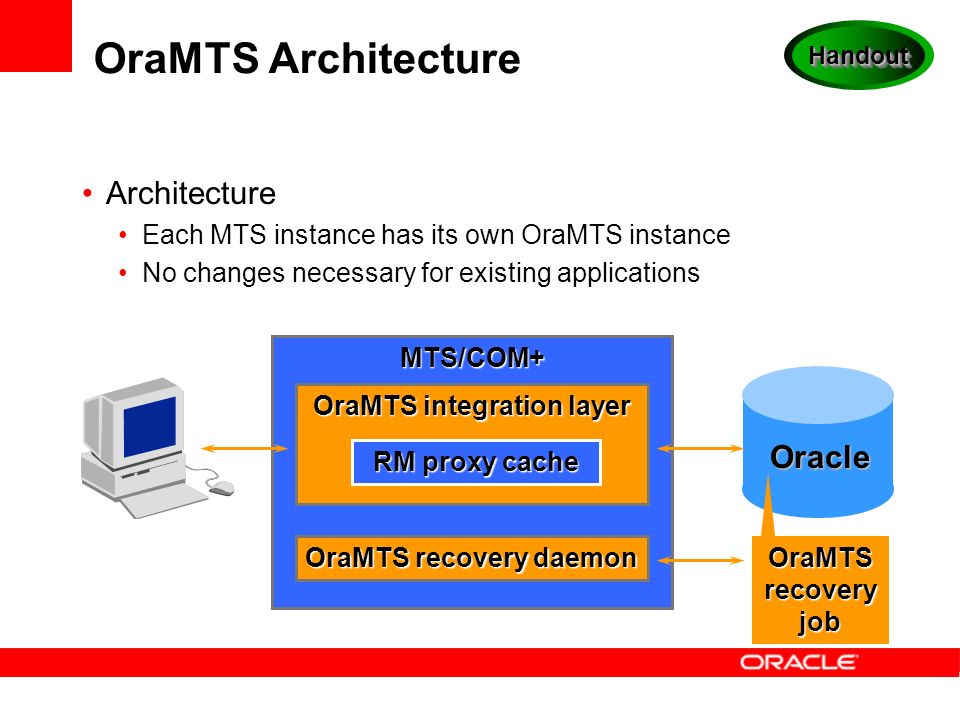 OraMTS Architecture

Handout

• Architecture
  • Each MTS instance has its own OraMTS instance
  • No changes necessary for existing applications

MTS/COM+

OraMTS integration layer

RM proxy cache

OraMTS recovery daemon

Oracle

OraMTS recovery job

ORACLE